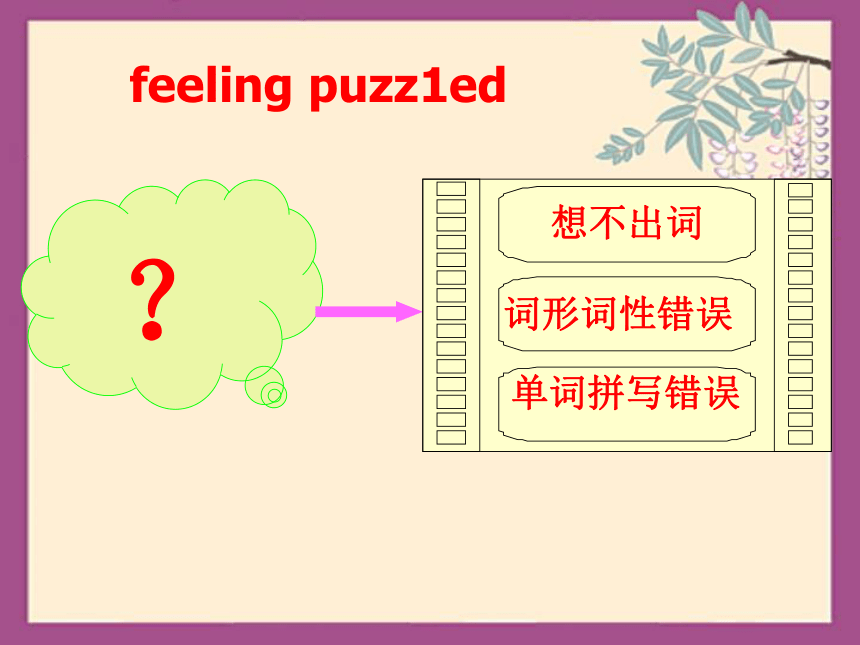 feeling puzz1ed

?

想不出词

词形词性错误

单词拼写错误